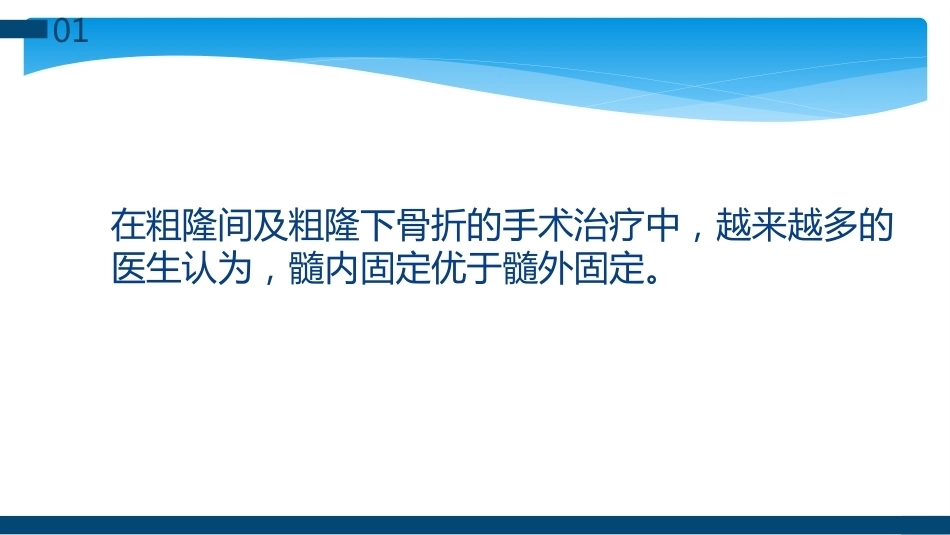 01

在粗隆间及粗隆下骨折的手术治疗中，越来越多的医生认为，髓内固定优于髓外固定。